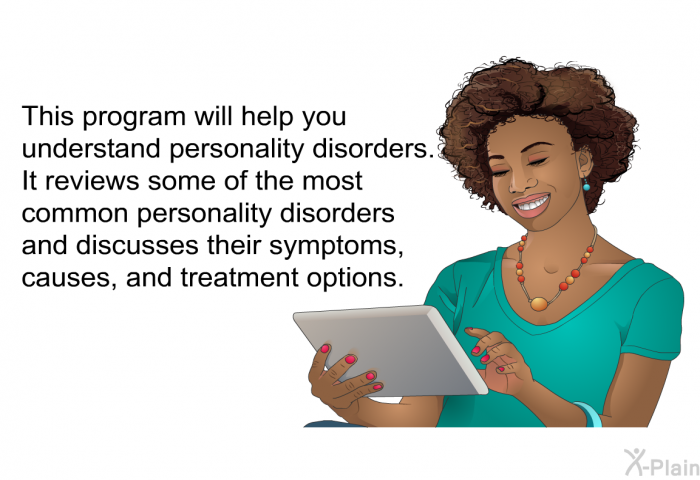 This program will help you understand personality disorders. It reviews some of the most common personality disorders and discusses their symptoms, causes, and treatment options.

X-Plain